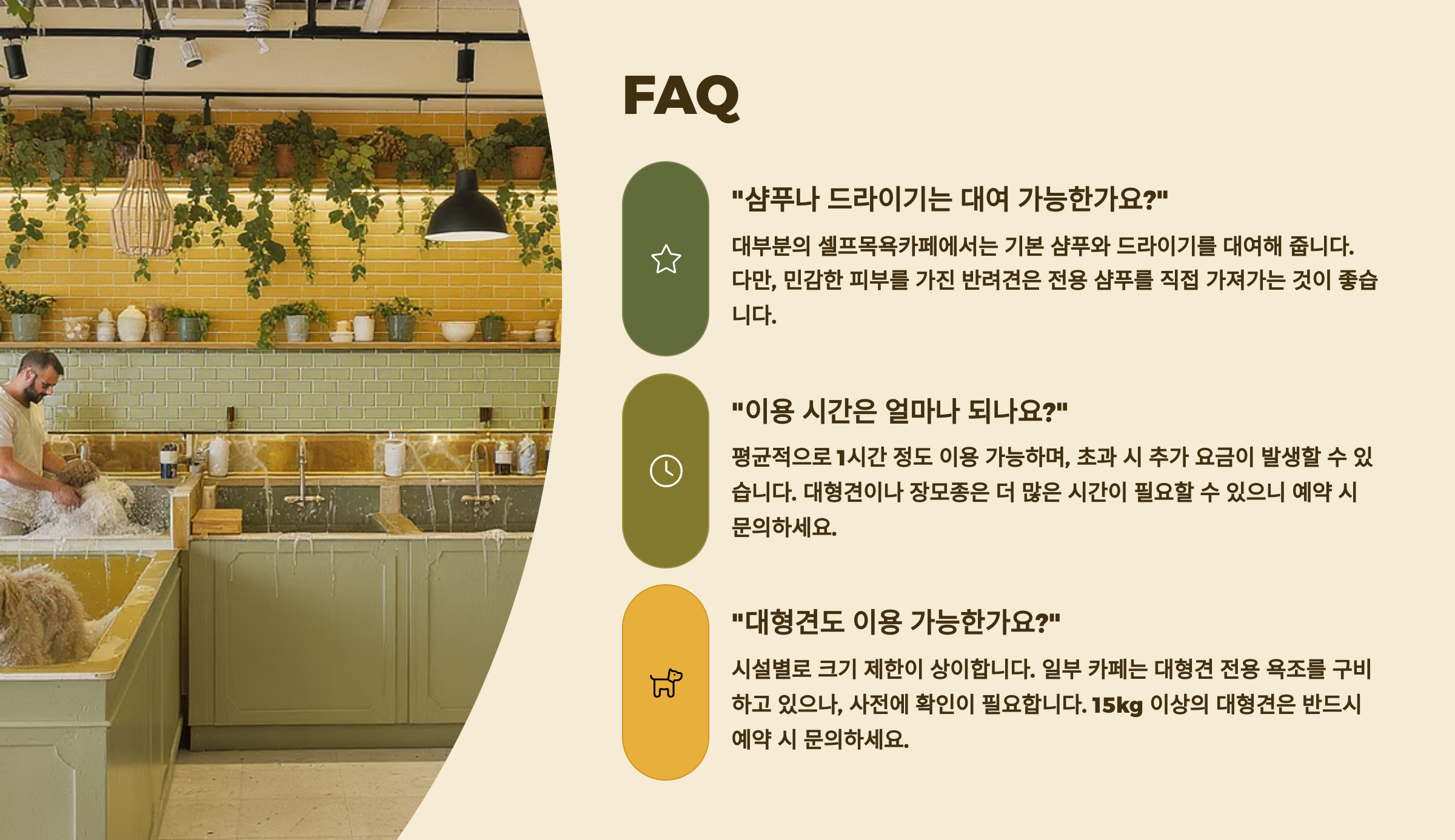 FAQ

"샴푸나 드라이기는 대여 가능한가요?"

대부분의 셀프목욕카페에서는 기본 샴푸와 드라이기를 대여해 줍니다. 다만, 민감한 피부를 가진 반려견은 전용 샴푸를 직접 가져가는 것이 좋습니다.

"이용 시간은 얼마나 되나요?"

평균적으로 1시간 정도 이용 가능하며, 초과 시 추가 요금이 발생할 수 있습니다. 대형견이나 장모종은 더 많은 시간이 필요할 수 있으니 예약 시 문의하세요.

"대형견도 이용 가능한가요?"

시설별로 크기 제한이 상이합니다. 일부 카페는 대형견 전용 욕조를 구비하고 있으나, 사전에 확인이 필요합니다. 15kg 이상의 대형견은 반드시 예약 시 문의하세요.